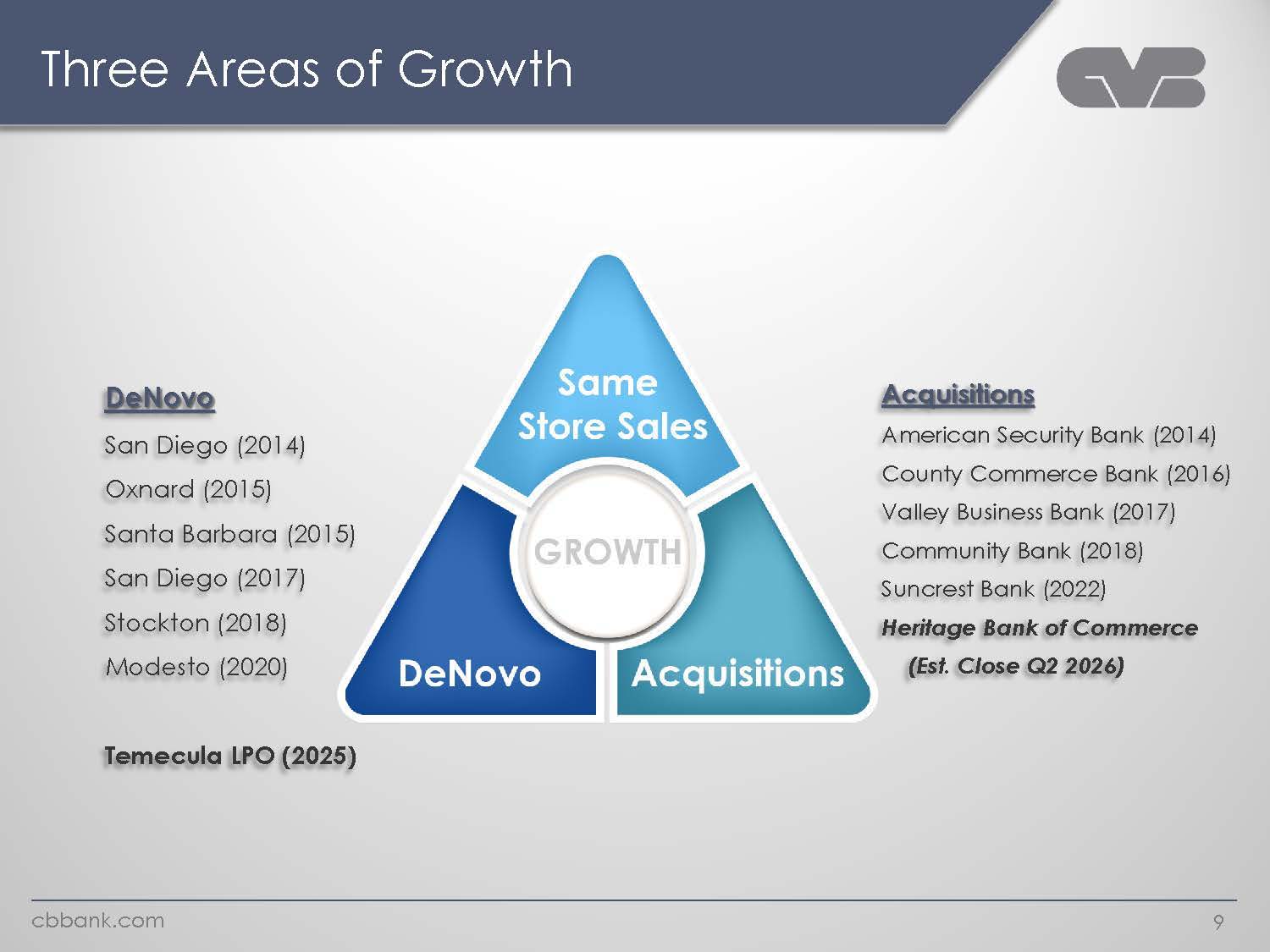 Three Areas of Growth

CVB

DeNovo

San Diego (2014)

Oxnard (2015)

Santa Barbara (2015)

San Diego (2017)

Stockton (2018)

Modesto (2020)

Temecula LPO (2025)

Same Store Sales

GROWTH

DeNovo

Acquisitions

Acquisitions

American Security Bank (2014)

County Commerce Bank (2016)

Valley Business Bank (2017)

Community Bank (2018)

Suncrest Bank (2022)

Heritage Bank of Commerce (Est. Close Q2 2026)

cbbank.com

9